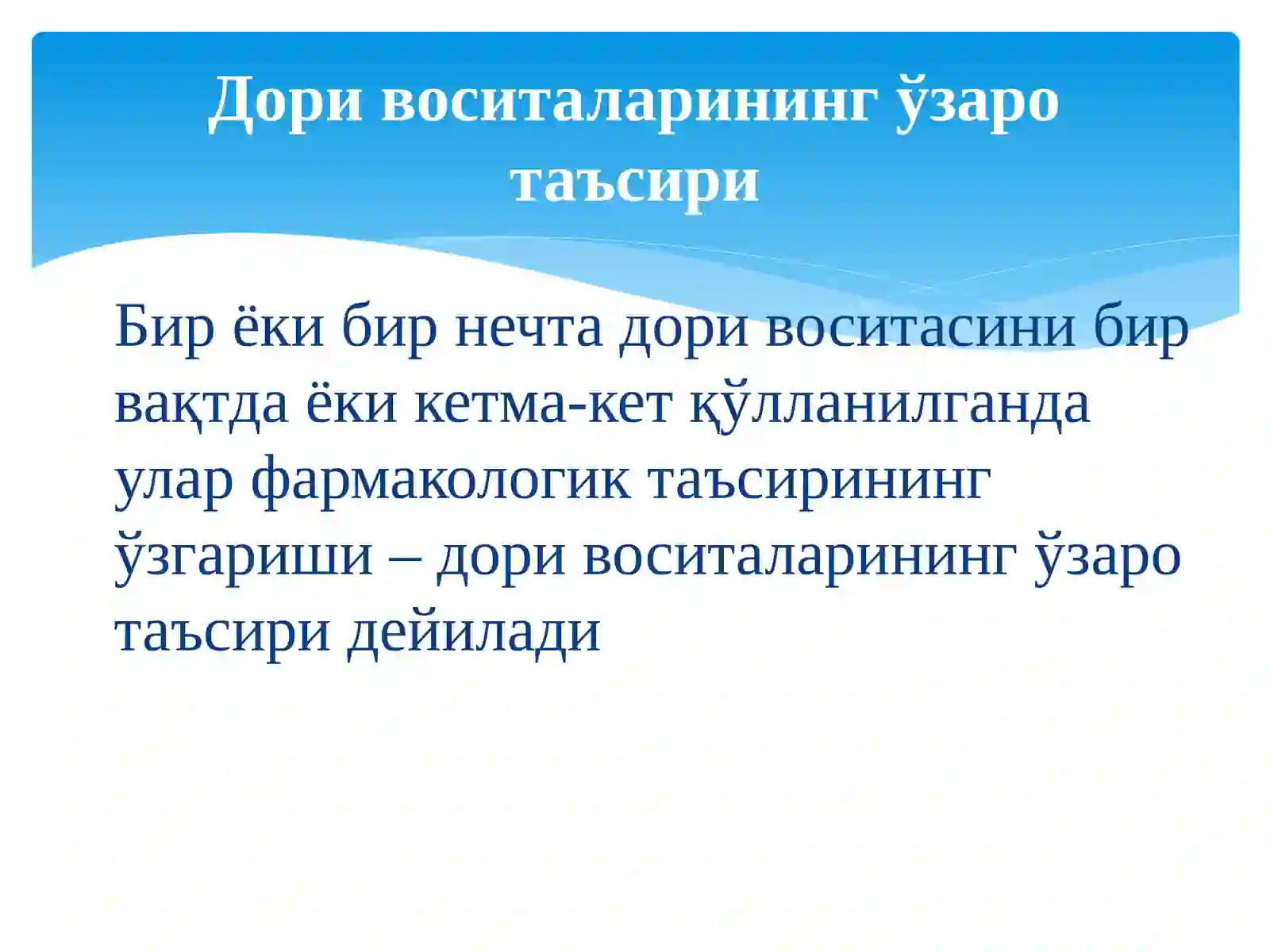 Дори воситаларининг ўзаро таъсири

Бир ёки бир нечта дори воситасини бир вақтда ёки кетма-кет қўлланилганда улар фармакологик таъсирининг ўзгариши – дори воситаларининг ўзаро таъсири дейилади